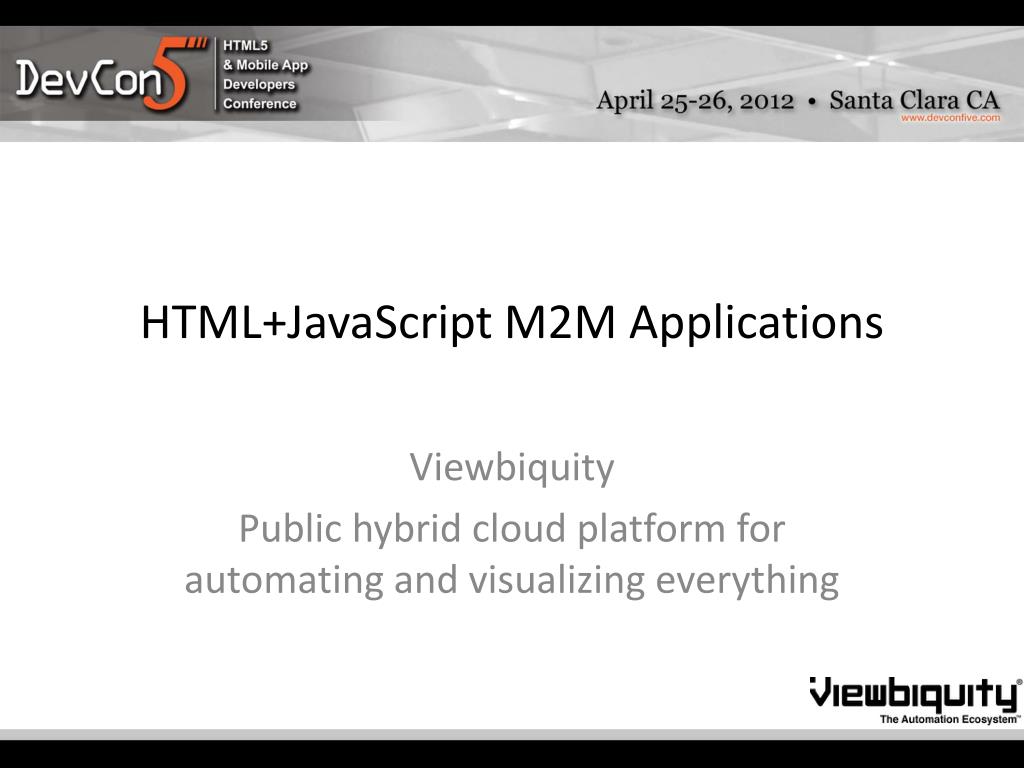 DevCon5 HTML5 & Mobile App Developers Conference

April 25-26, 2012 • Santa Clara CA
www.devconfive.com

HTML+JavaScript M2M Applications

Viewbiquity

Public hybrid cloud platform for automating and visualizing everything

Viewbiquity®
The Automation Ecosystem™